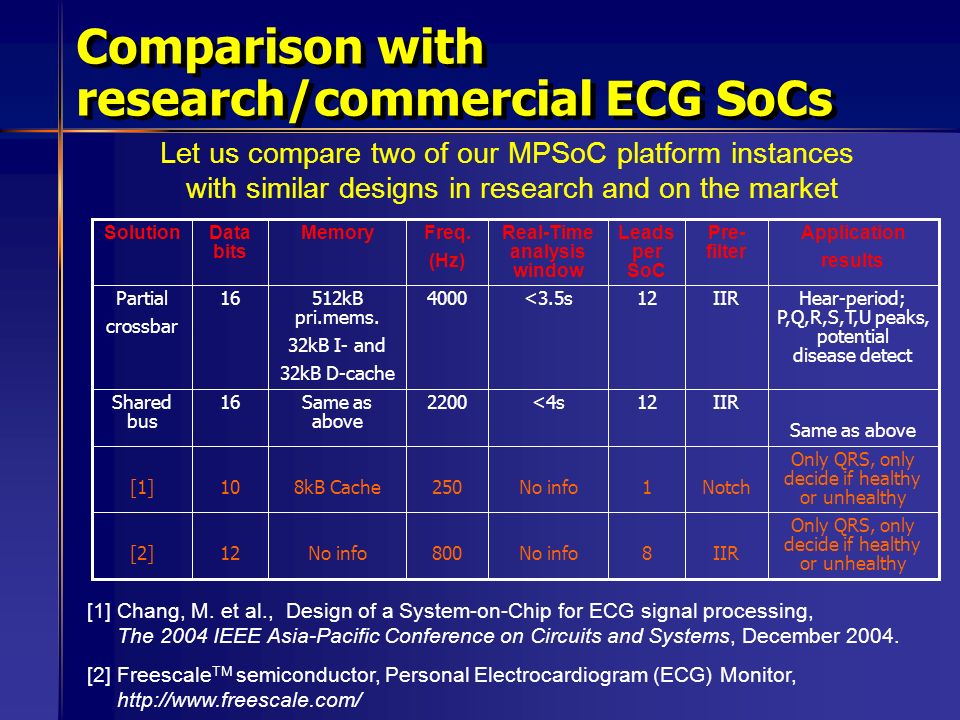 Comparison with research/commercial ECG SoCs

Let us compare two of our MPSoC platform instances with similar designs in research and on the market

| Solution | Data bits | Memory | Freq. (Hz) | Real-Time analysis window | Leads per SoC | Pre-filter | Application results |
|---|---|---|---|---|---|---|---|
| Partial crossbar | 16 | 512kB pri.mems. 32kB I- and 32kB D-cache | 4000 | <3.5s | 12 | IIR | Hear-period; P,Q,R,S,T,U peaks, potential disease detect |
| Shared bus | 16 | Same as above | 2200 | <4s | 12 | IIR | Same as above |
| [1] | 10 | 8kB Cache | 250 | No info | 1 | Notch | Only QRS, only decide if healthy or unhealthy |
| [2] | 12 | No info | 800 | No info | 8 | IIR | Only QRS, only decide if healthy or unhealthy |

[1] Chang, M. et al., Design of a System-on-Chip for ECG signal processing, The 2004 IEEE Asia-Pacific Conference on Circuits and Systems, December 2004.

[2] Freescale$^{TM}$ semiconductor, Personal Electrocardiogram (ECG) Monitor, http://www.freescale.com/